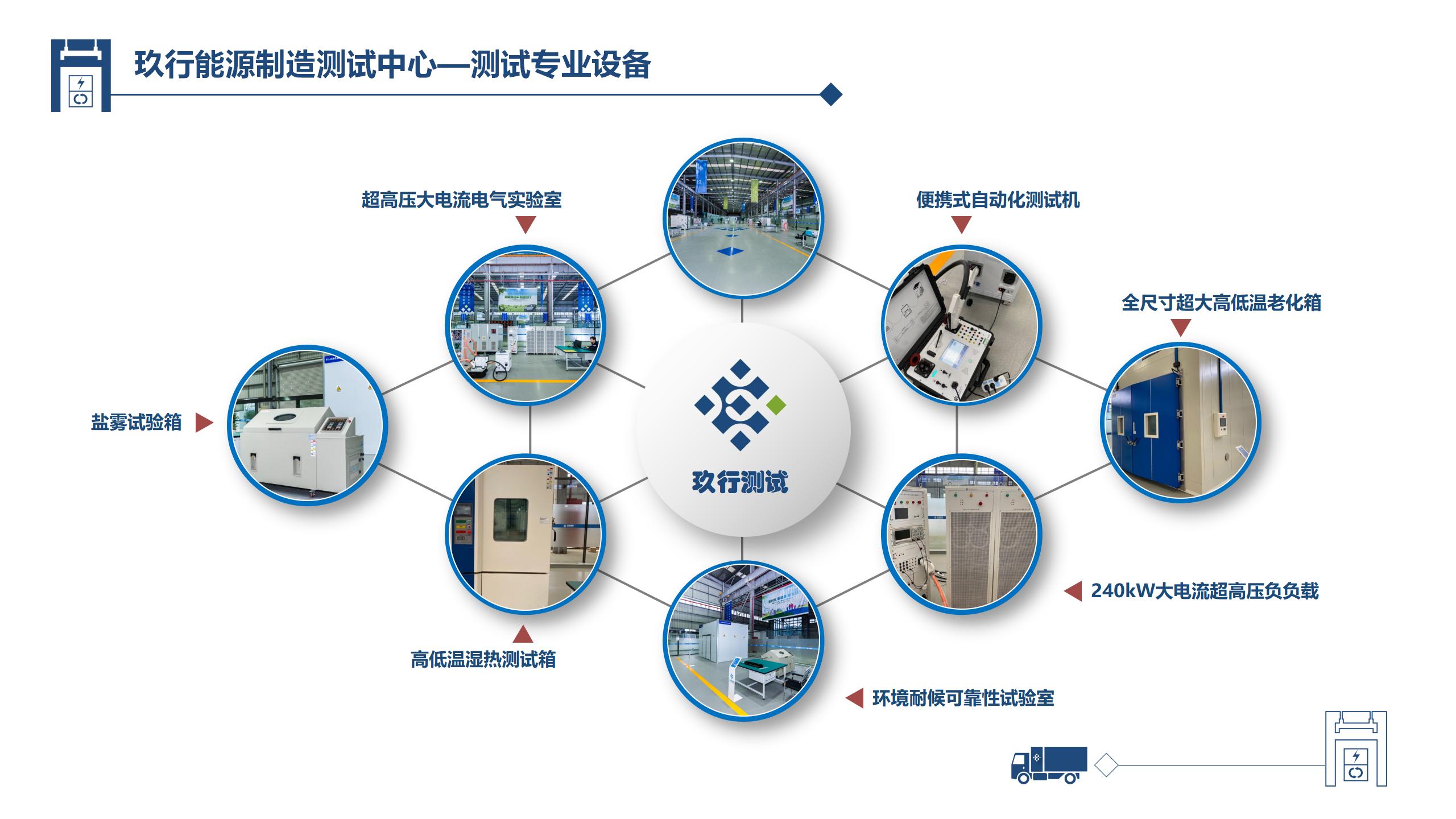 玖行能源制造测试中心—测试专业设备

超高压大电流电气实验室

便携式自动化测试机

全尺寸超大高低温老化箱

盐雾试验箱

玖行测试

240kW大电流超高压负负载

高低温湿热测试箱

环境耐候可靠性试验室